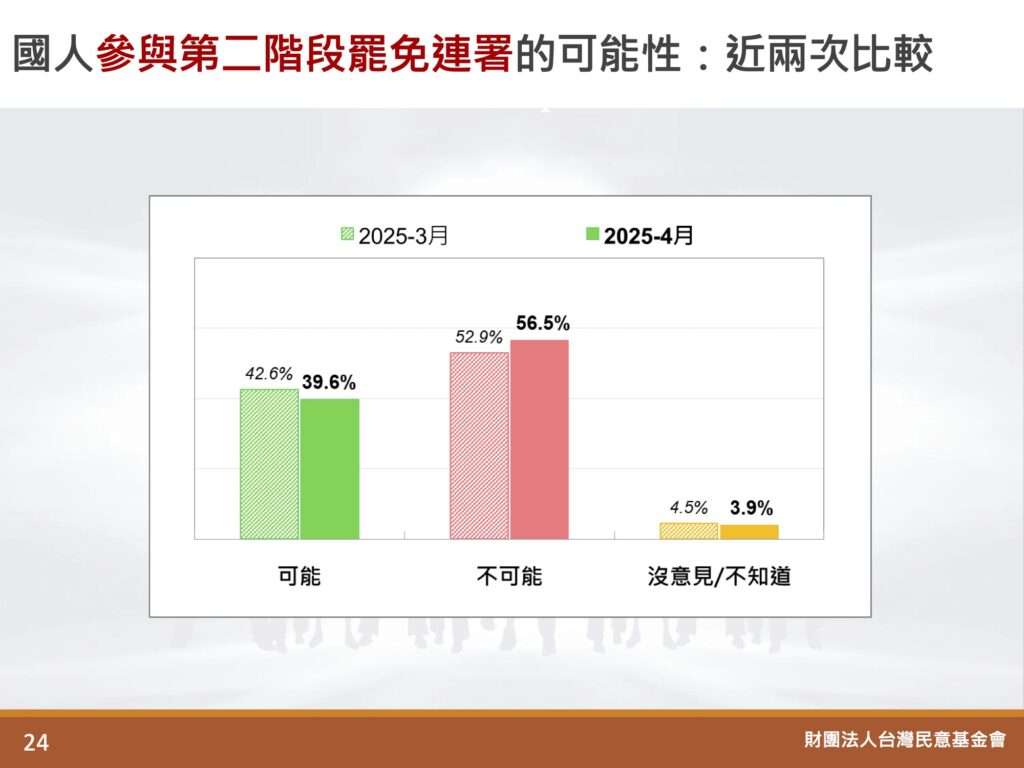 國人參與第二階段罷免連署的可能性：近兩次比較

2025-3月　2025-4月

42.6%　39.6%
52.9%　56.5%
4.5%　3.9%

可能　不可能　沒意見/不知道

24

財團法人台灣民意基金會